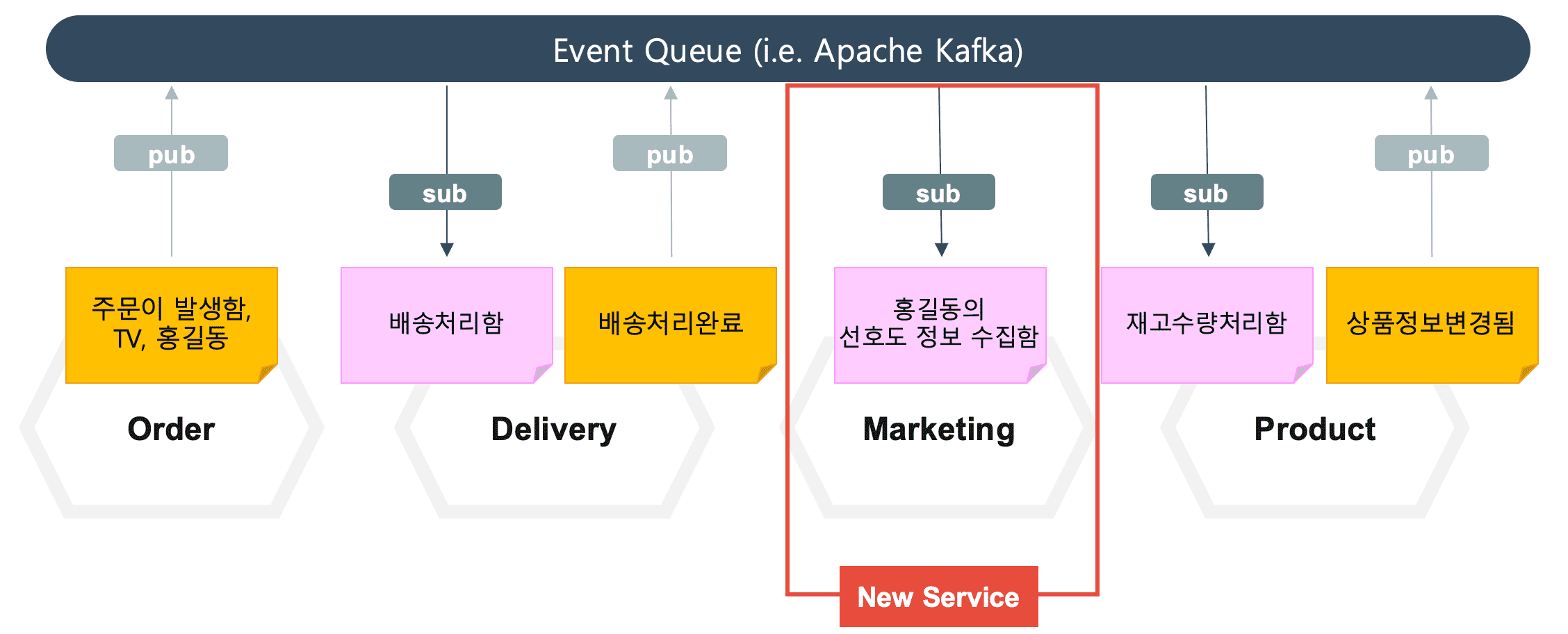 Event Queue (i.e. Apache Kafka)

pub

sub

pub

sub

sub

pub

주문이 발생함, TV, 홍길동

배송처리함

배송처리완료

홍길동의 선호도 정보 수집함

재고수량처리함

상품정보변경됨

Order

Delivery

Marketing

Product

New Service